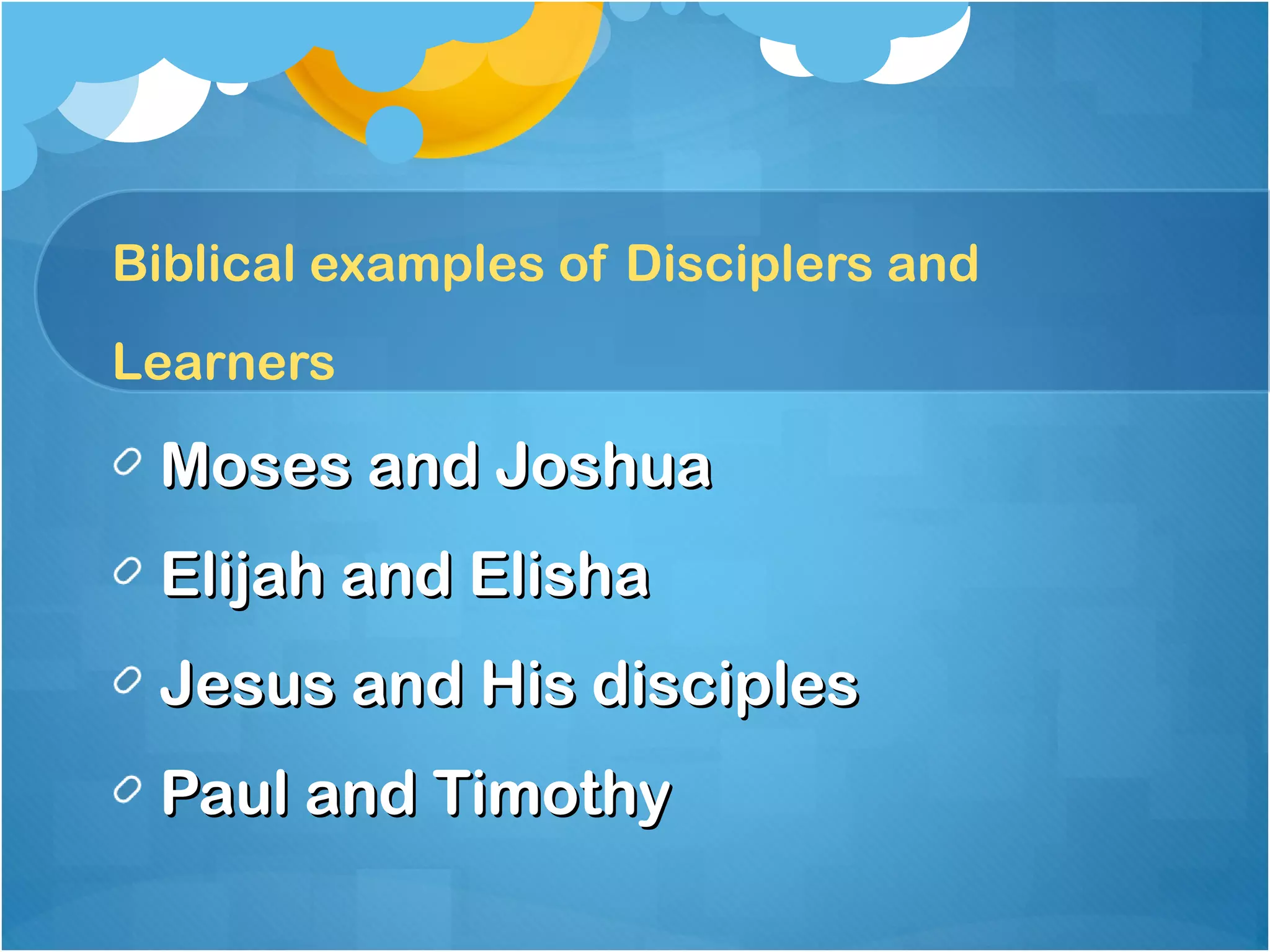 Biblical examples of Disciplers and Learners

Moses and Joshua
Elijah and Elisha
Jesus and His disciples
Paul and Timothy